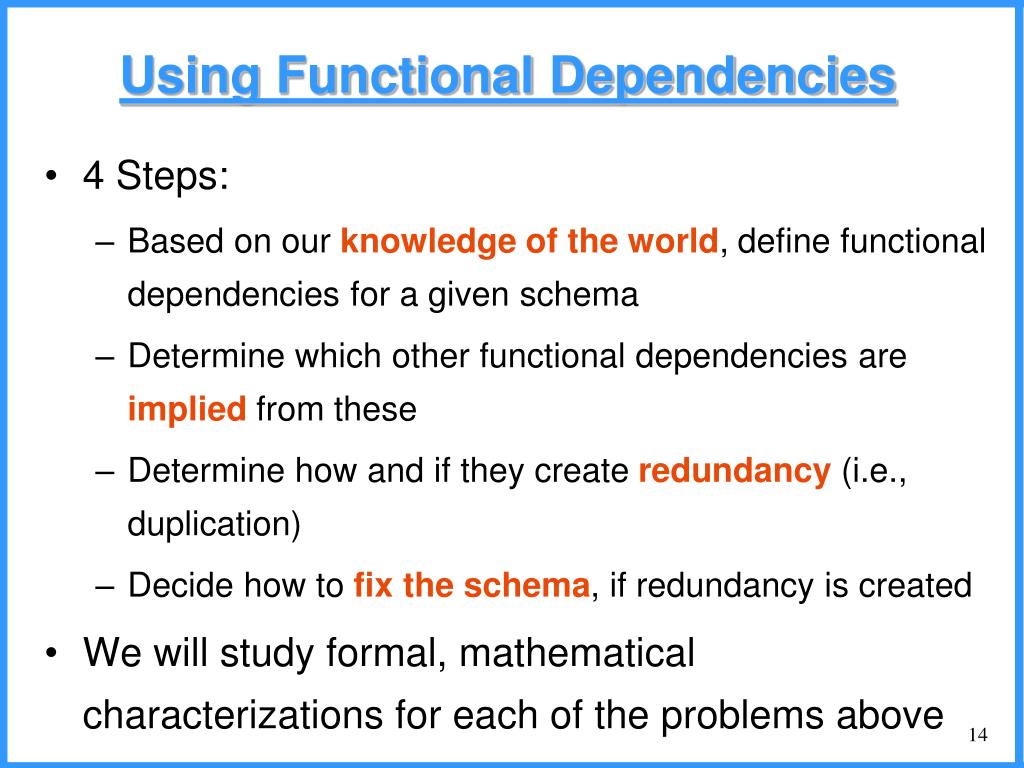 Using Functional Dependencies

• 4 Steps:
– Based on our knowledge of the world, define functional dependencies for a given schema
– Determine which other functional dependencies are implied from these
– Determine how and if they create redundancy (i.e., duplication)
– Decide how to fix the schema, if redundancy is created
• We will study formal, mathematical characterizations for each of the problems above

14